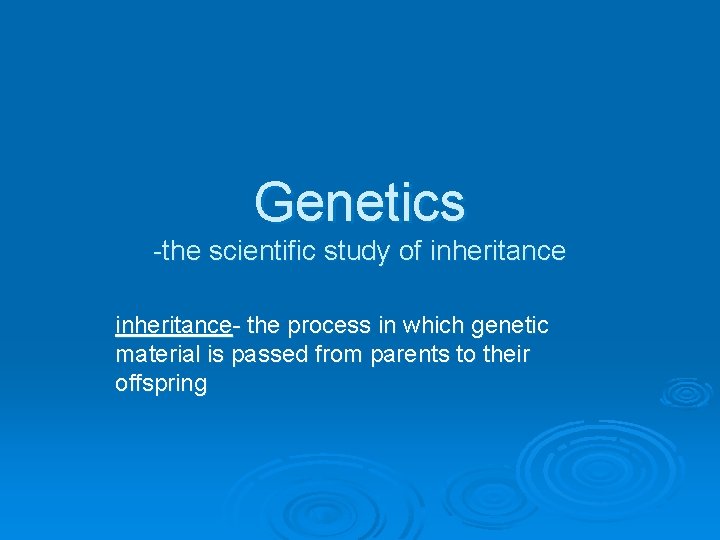 Genetics
-the scientific study of inheritance

inheritance- the process in which genetic material is passed from parents to their offspring